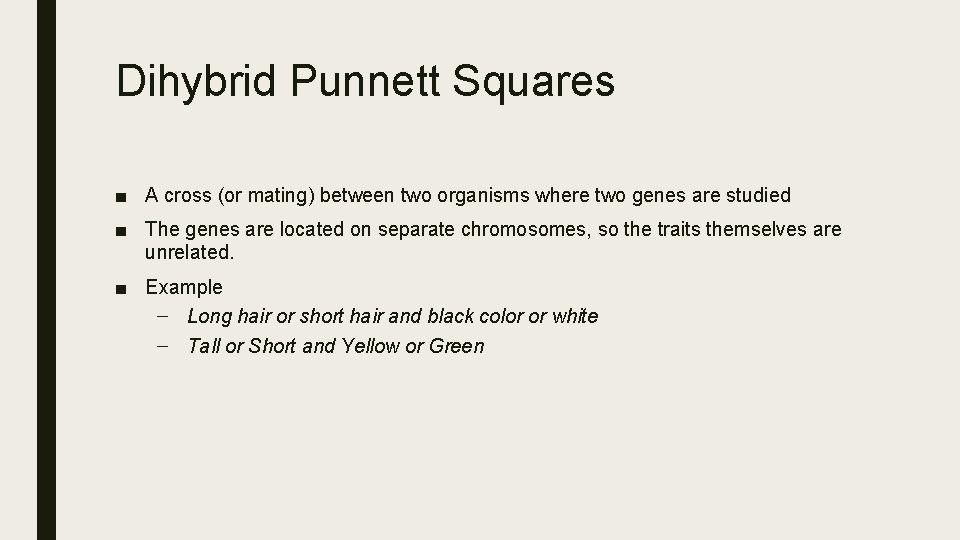 Dihybrid Punnett Squares

■ A cross (or mating) between two organisms where two genes are studied

■ The genes are located on separate chromosomes, so the traits themselves are unrelated.

■ Example
– Long hair or short hair and black color or white
– Tall or Short and Yellow or Green